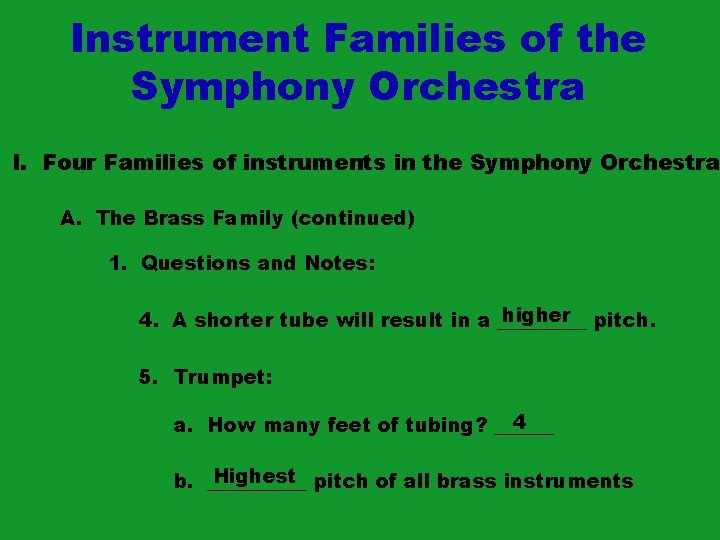 Instrument Families of the Symphony Orchestra

I. Four Families of instruments in the Symphony Orchestra

A. The Brass Family (continued)

1. Questions and Notes:

4. A shorter tube will result in a higher pitch.

5. Trumpet:

a. How many feet of tubing? 4

b. Highest pitch of all brass instruments